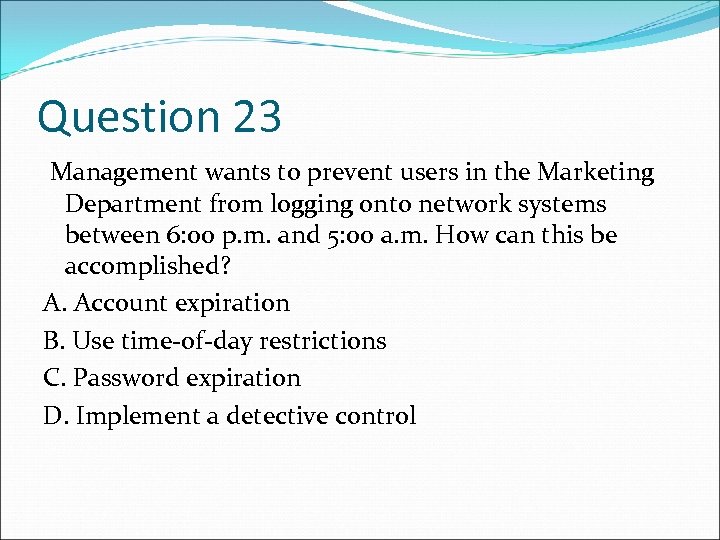 Question 23

Management wants to prevent users in the Marketing Department from logging onto network systems between 6:00 p.m. and 5:00 a.m. How can this be accomplished?

A. Account expiration

B. Use time-of-day restrictions

C. Password expiration

D. Implement a detective control